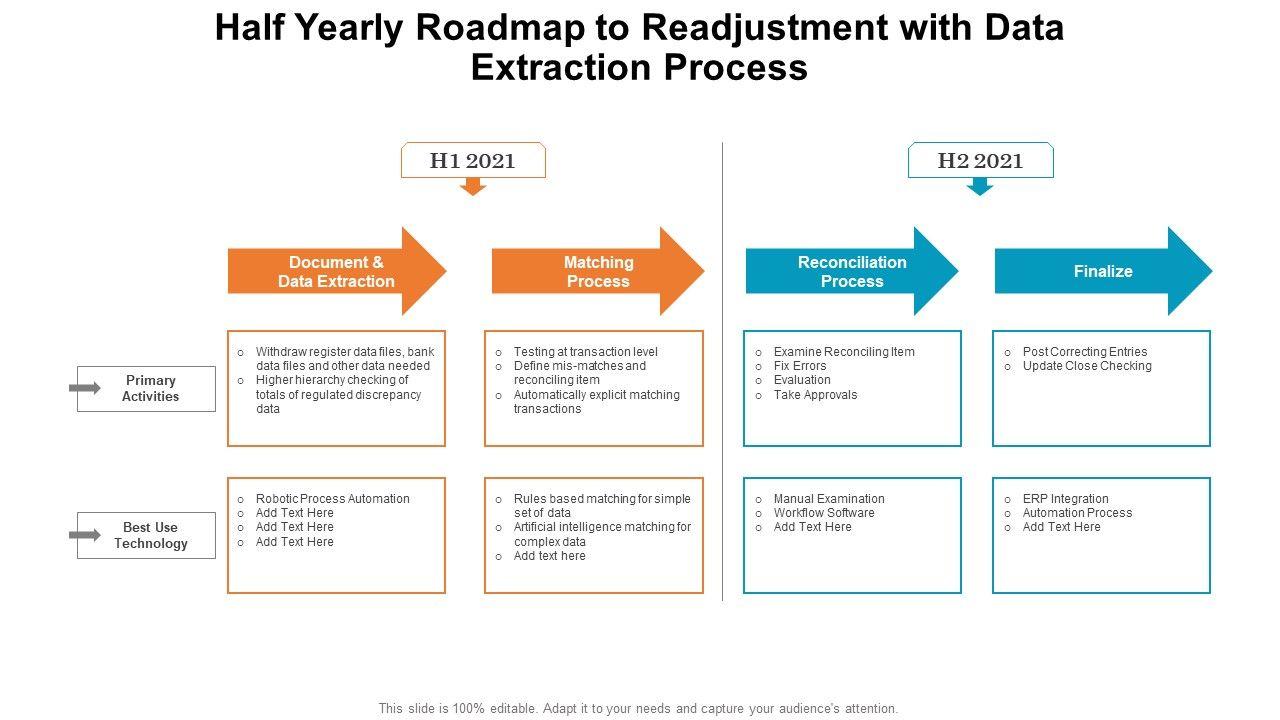 Half Yearly Roadmap to Readjustment with Data Extraction Process

H1 2021

H2 2021

Document & Data Extraction

Matching Process

Reconciliation Process

Finalize

Primary Activities

o Withdraw register data files, bank data files and other data needed
o Higher hierarchy checking of totals of regulated discrepancy data

o Testing at transaction level
o Define mis-matches and reconciling item
o Automatically explicit matching transactions

o Examine Reconciling Item
o Fix Errors
o Evaluation
o Take Approvals

o Post Correcting Entries
o Update Close Checking

Best Use Technology

o Robotic Process Automation
o Add Text Here
o Add Text Here
o Add Text Here

o Rules based matching for simple set of data
o Artificial intelligence matching for complex data
o Add text here

o Manual Examination
o Workflow Software
o Add Text Here

o ERP Integration
o Automation Process
o Add Text Here

This slide is 100% editable. Adapt it to your needs and capture your audience's attention.